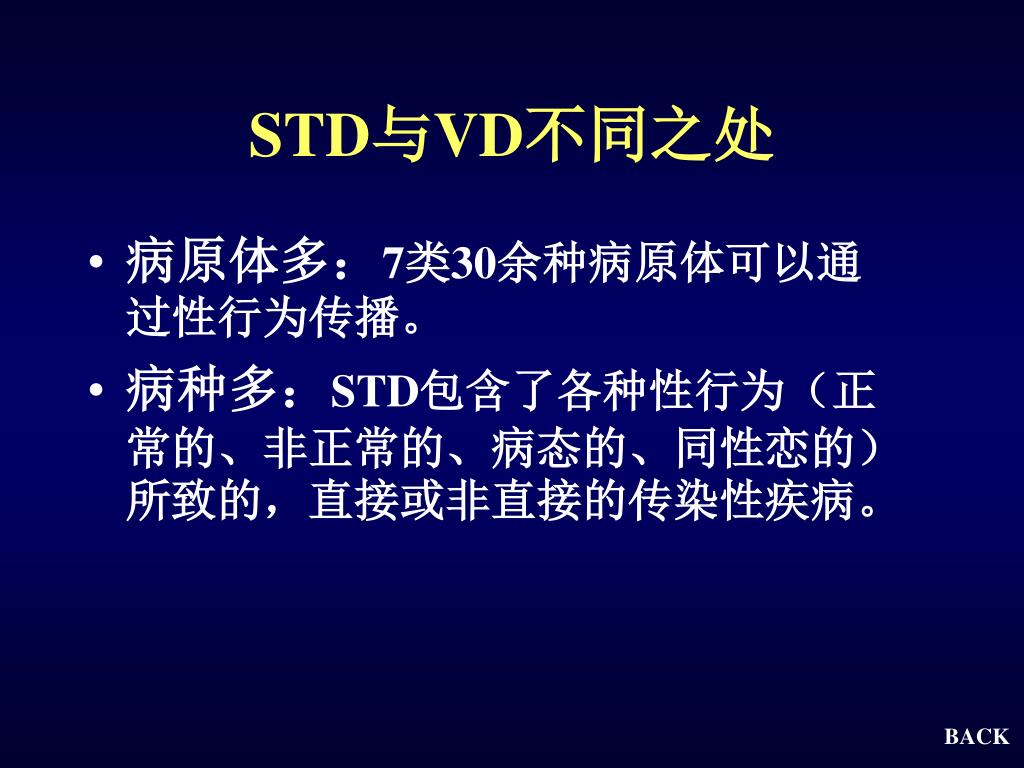 STD与VD不同之处

• 病原体多：7类30余种病原体可以通过性行为传播。

• 病种多：STD包含了各种性行为（正常的、非正常的、病态的、同性恋的）所致的，直接或非直接的传染性疾病。

BACK